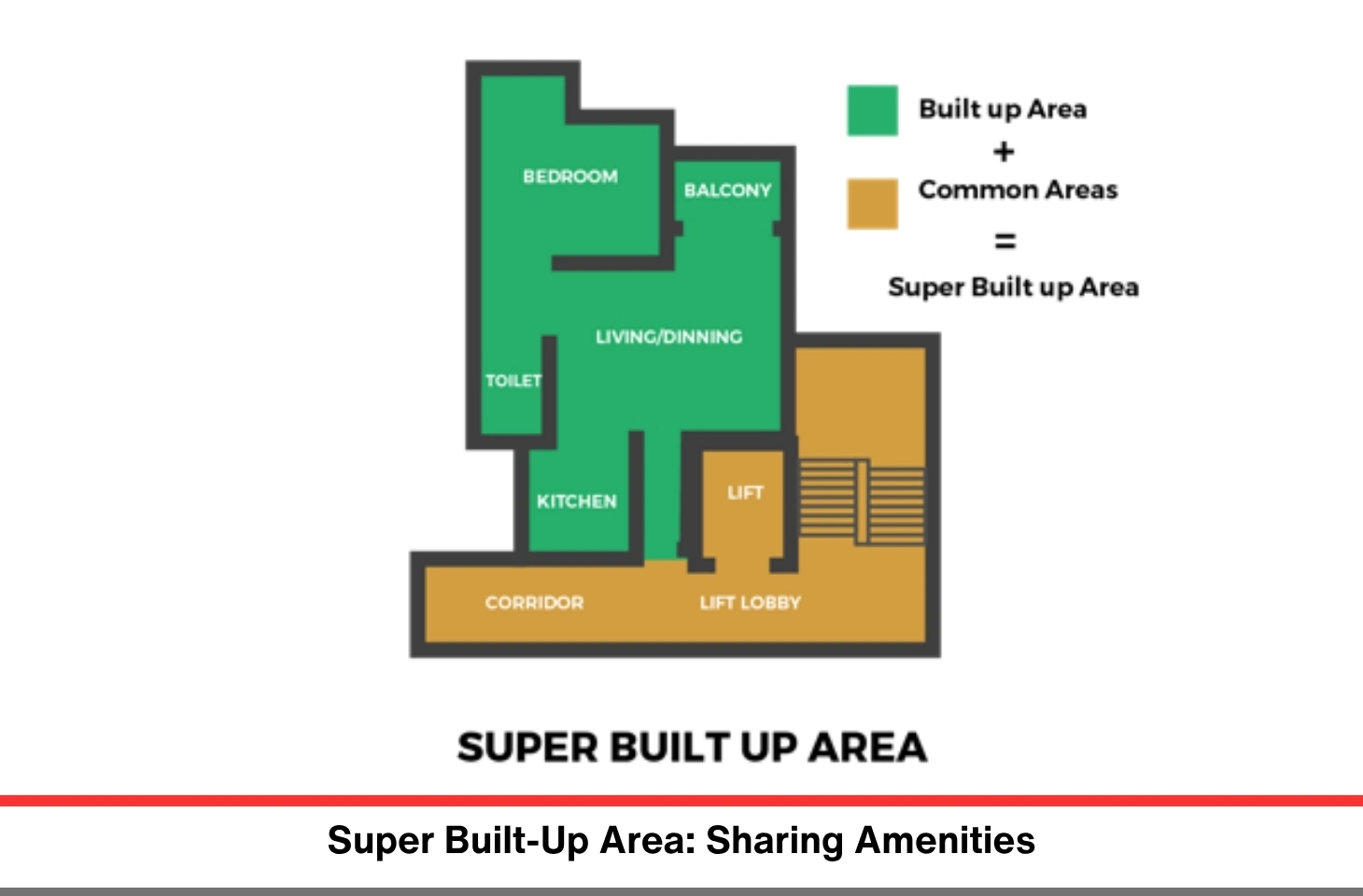 BEDROOM

BALCONY

LIVING/DINNING

TOILET

KITCHEN

LIFT

CORRIDOR

LIFT LOBBY

Built up Area
+
Common Areas
=
Super Built up Area

SUPER BUILT UP AREA

Super Built-Up Area: Sharing Amenities